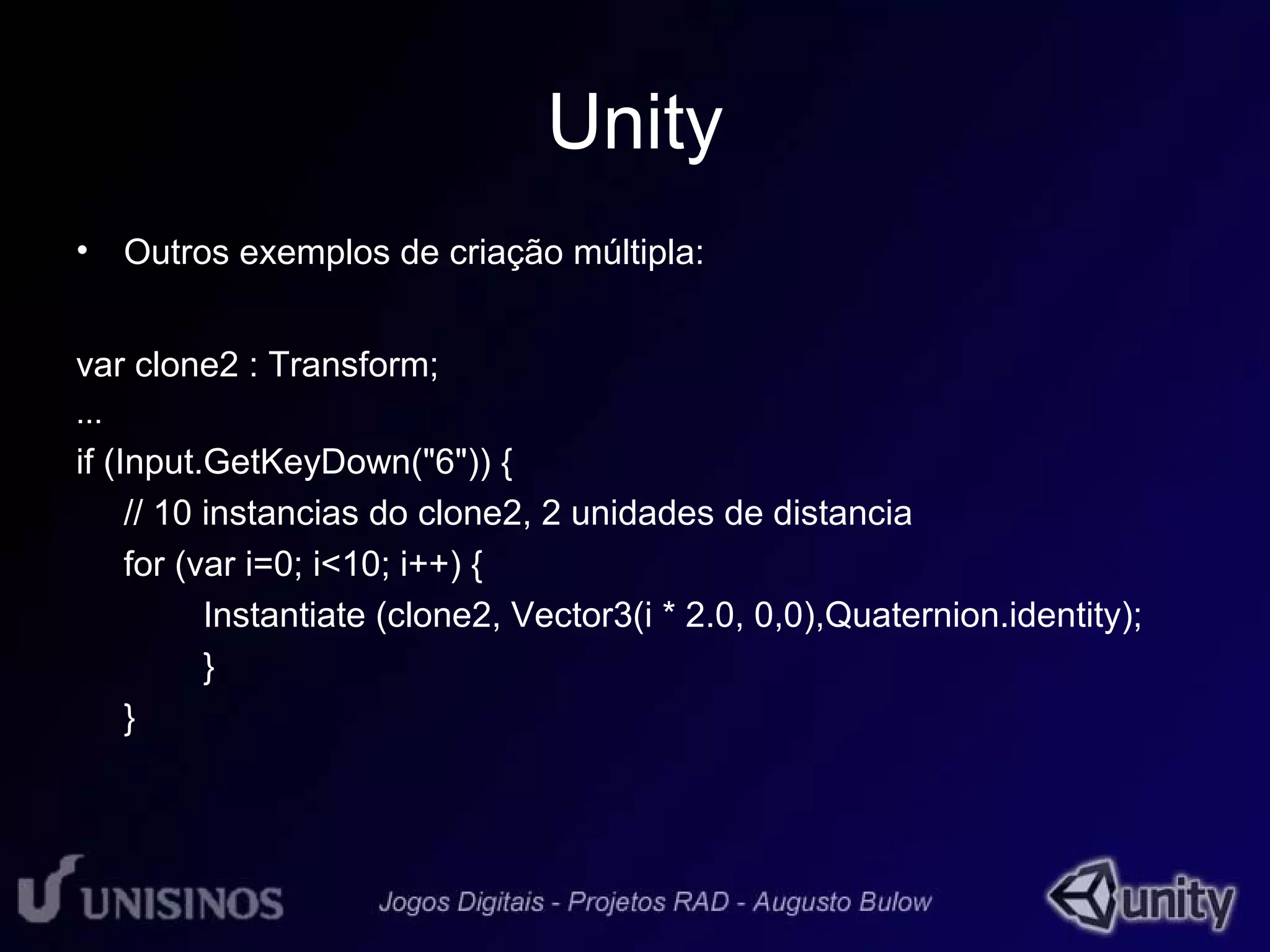 Unity

• Outros exemplos de criação múltipla:

var clone2 : Transform;
...
if (Input.GetKeyDown("6")) {
// 10 instancias do clone2, 2 unidades de distancia
for (var i=0; i<10; i++) {
Instantiate (clone2, Vector3(i * 2.0, 0,0),Quaternion.identity);
}
}

UNISINOS
Jogos Digitais - Projetos RAD - Augusto Bulow
unity